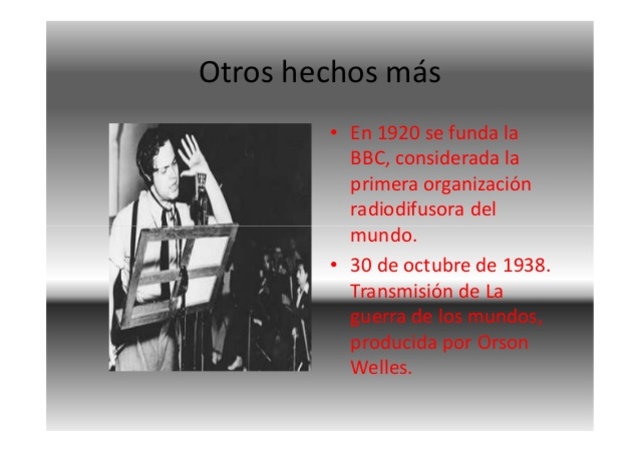 Otros hechos más

• En 1920 se funda la BBC, considerada la primera organización radiodifusora del mundo.
• 30 de octubre de 1938. Transmisión de La guerra de los mundos, producida por Orson Welles.